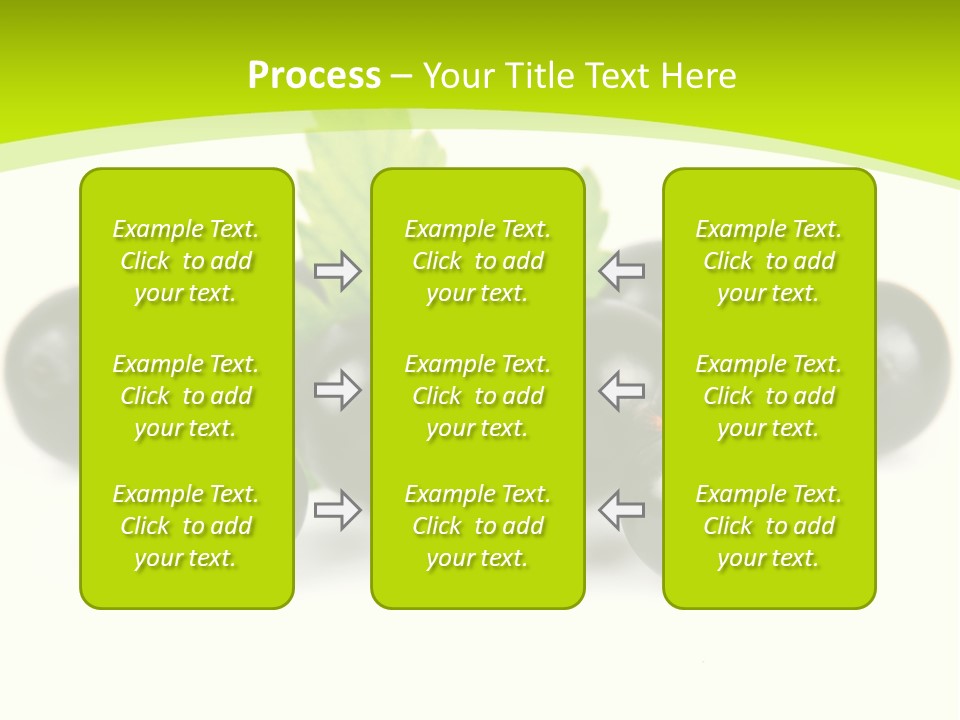 Process – Your Title Text Here

Example Text. Click to add your text.

Example Text. Click to add your text.

Example Text. Click to add your text.

Example Text. Click to add your text.

Example Text. Click to add your text.

Example Text. Click to add your text.

Example Text. Click to add your text.

Example Text. Click to add your text.

Example Text. Click to add your text.